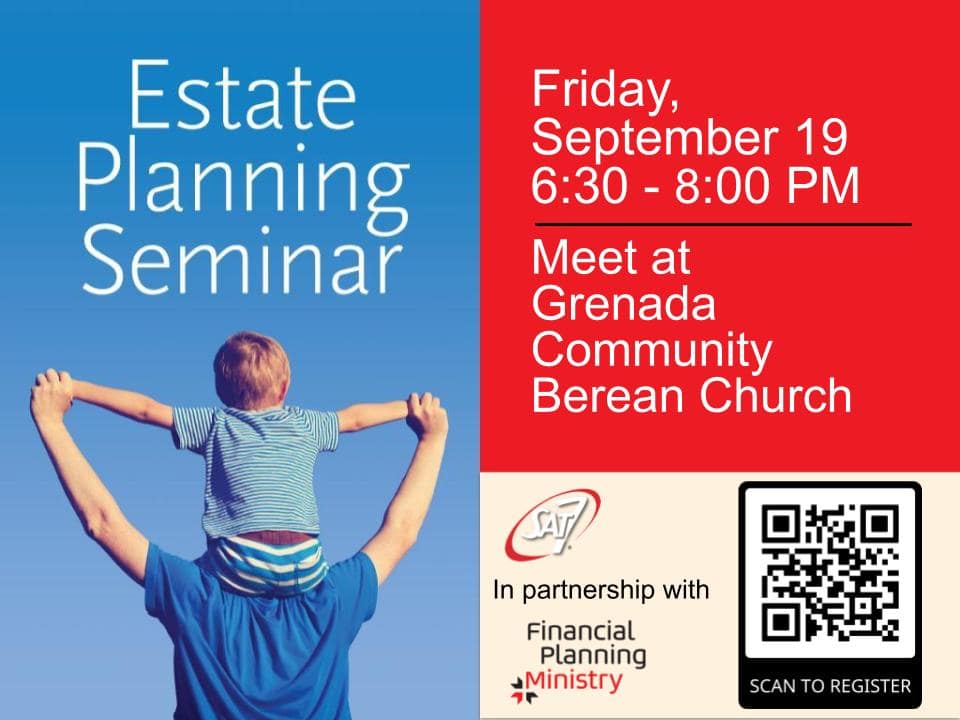 Estate Planning Seminar

Friday, September 19 6:30 - 8:00 PM

Meet at Grenada Community Berean Church

SAT7

In partnership with

Financial Planning Ministry

SCAN TO REGISTER